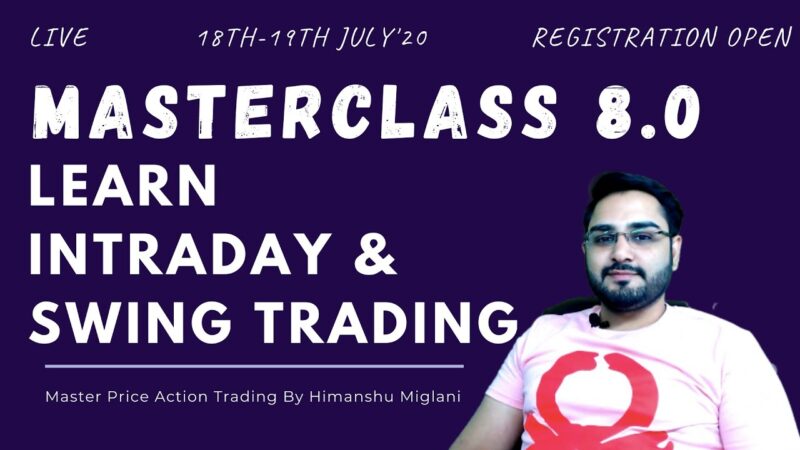 LIVE

18TH-19TH JULY'20

REGISTRATION OPEN

MASTERCLASS 8.0

LEARN INTRADAY & SWING TRADING

Master Price Action Trading By Himanshu Miglani